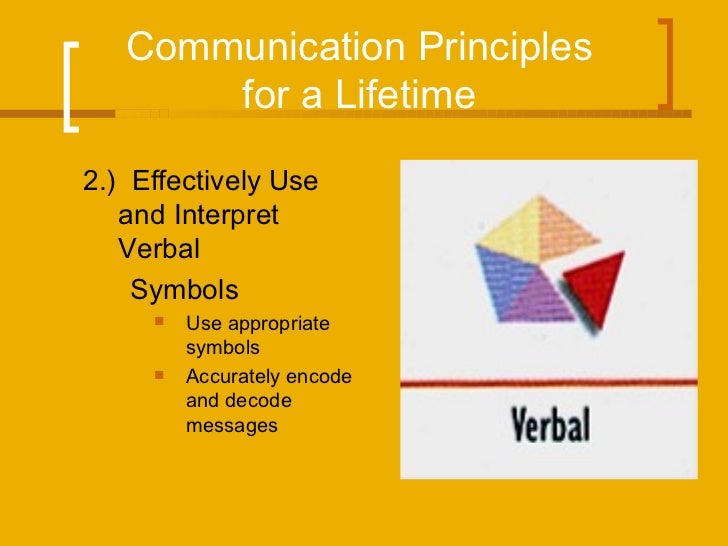 Communication Principles for a Lifetime

2.) Effectively Use and Interpret Verbal Symbols

- Use appropriate symbols
- Accurately encode and decode messages

Verbal